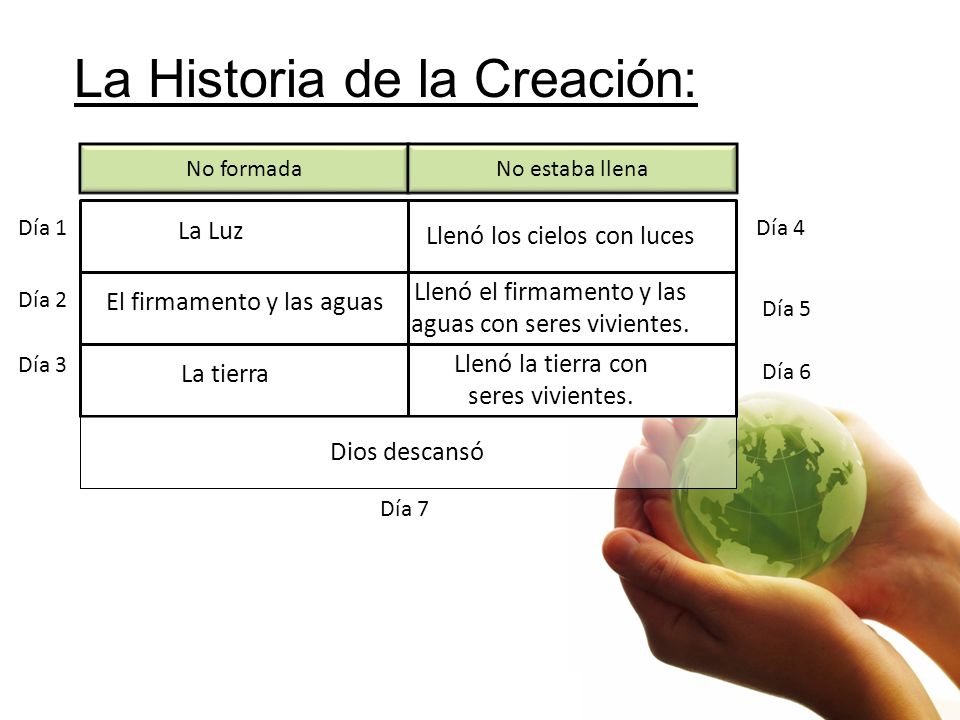 La Historia de la Creación:

| | No formada | No estaba llena | |
|---|---|---|---|
| Día 1 | La Luz | Llenó los cielos con luces | Día 4 |
| Día 2 | El firmamento y las aguas | Llenó el firmamento y las aguas con seres vivientes. | Día 5 |
| Día 3 | La tierra | Llenó la tierra con seres vivientes. | Día 6 |

Dios descansó

Día 7